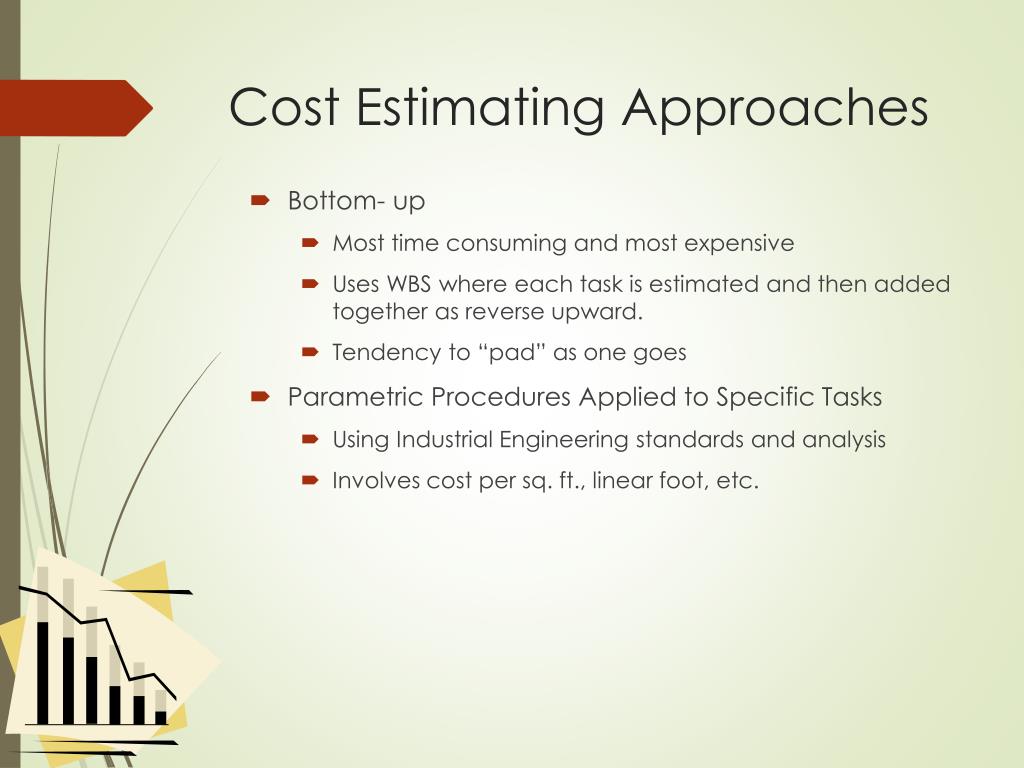 Cost Estimating Approaches

Bottom- up

Most time consuming and most expensive

Uses WBS where each task is estimated and then added together as reverse upward.

Tendency to “pad” as one goes

Parametric Procedures Applied to Specific Tasks

Using Industrial Engineering standards and analysis

Involves cost per sq. ft., linear foot, etc.